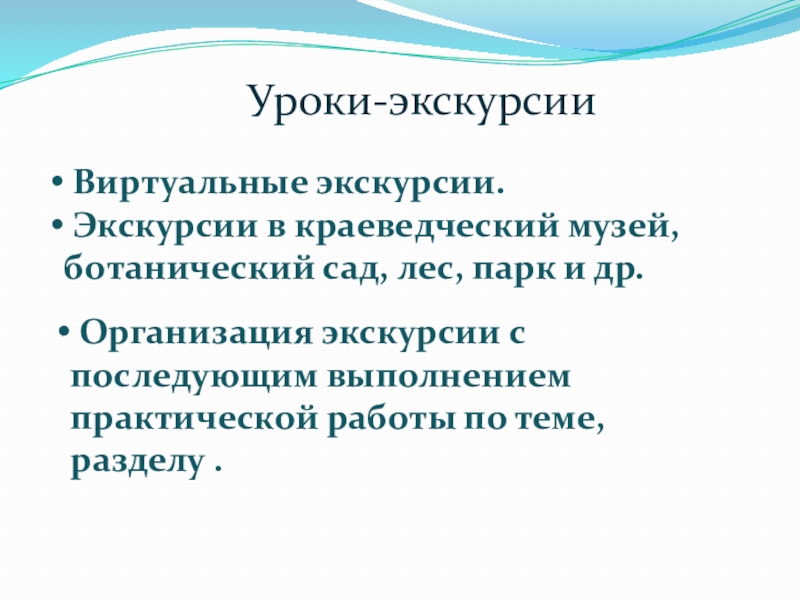 Уроки-экскурсии

• Виртуальные экскурсии.
• Экскурсии в краеведческий музей, ботанический сад, лес, парк и др.

• Организация экскурсии с последующим выполнением практической работы по теме, разделу .